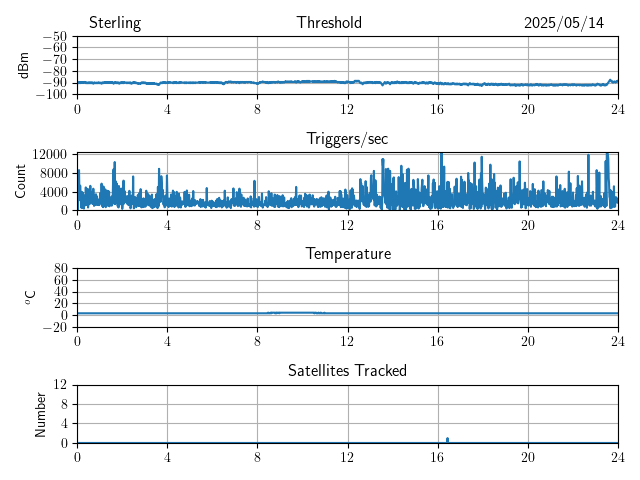 Sterling
Threshold
2025/05/14

dBm
$-50$
$-60$
$-70$
$-80$
$-90$
$-100$
0 4 8 12 16 20 24

Triggers/sec
Count
12000
8000
4000
0
0 4 8 12 16 20 24

Temperature
$^{o}$C
80
60
40
20
0
$-20$
0 4 8 12 16 20 24

Satellites Tracked
Number
12
8
4
0
0 4 8 12 16 20 24